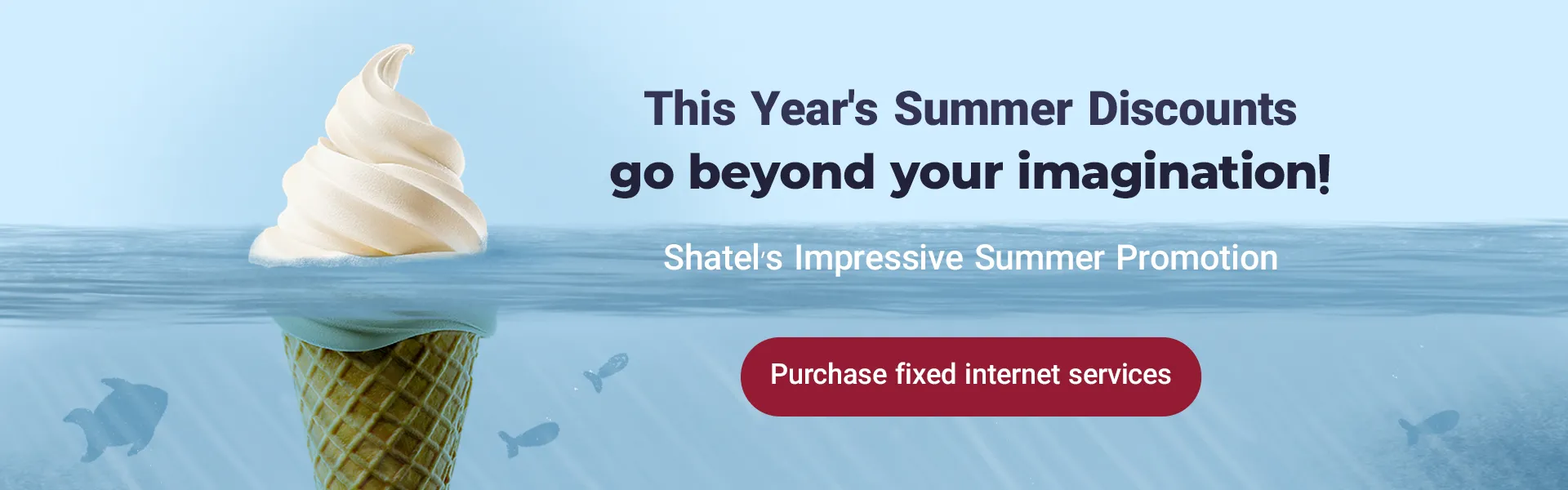 This Year's Summer Discounts go beyond your imagination!

Shatel's Impressive Summer Promotion

Purchase fixed internet services